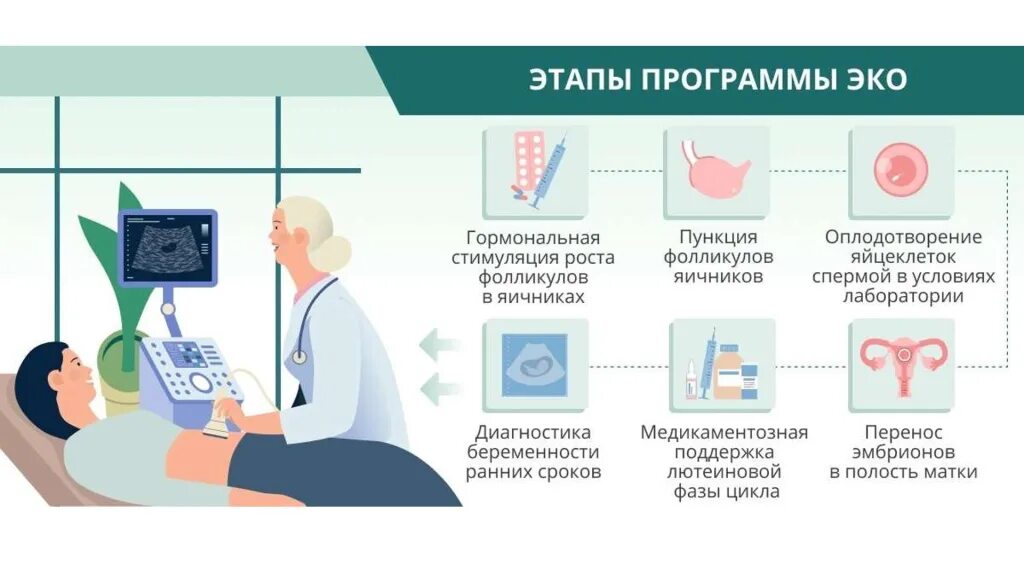 ЭТАПЫ ПРОГРАММЫ ЭКО

Гормональная стимуляция роста фолликулов в яичниках

Пункция фолликулов яичников

Оплодотворение яйцеклеток спермой в условиях лаборатории

Диагностика беременности ранних сроков

Медикаментозная поддержка лютеиновой фазы цикла

Перенос эмбрионов в полость матки